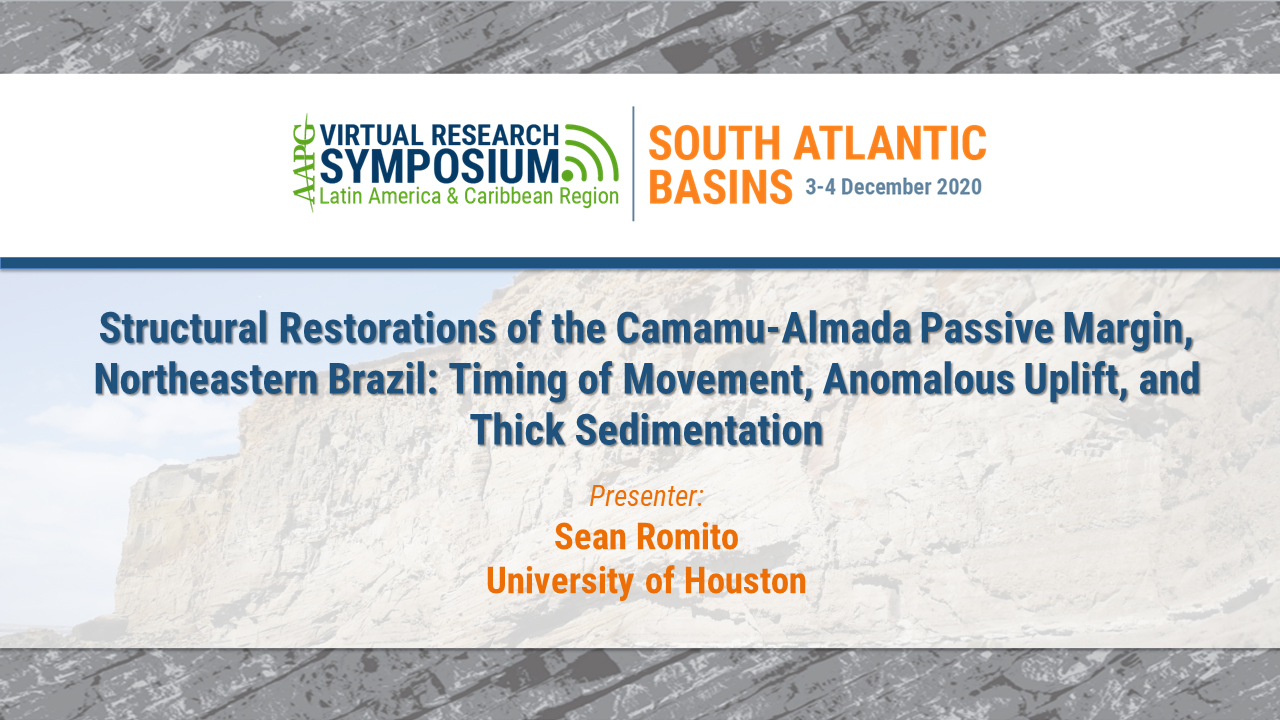 AAPG VIRTUAL RESEARCH SYMPOSIUM Latin America & Caribbean Region

SOUTH ATLANTIC BASINS 3-4 December 2020

Structural Restorations of the Camamu-Almada Passive Margin, Northeastern Brazil: Timing of Movement, Anomalous Uplift, and Thick Sedimentation

Presenter:
Sean Romito
University of Houston